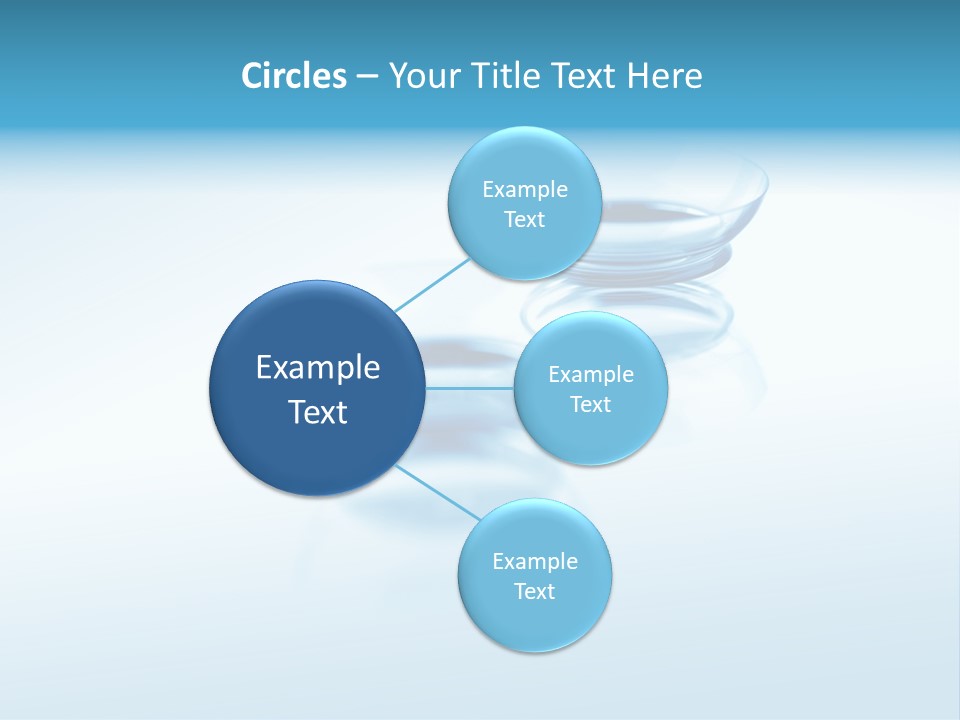 Circles – Your Title Text Here

Example Text

Example Text

Example Text

Example Text